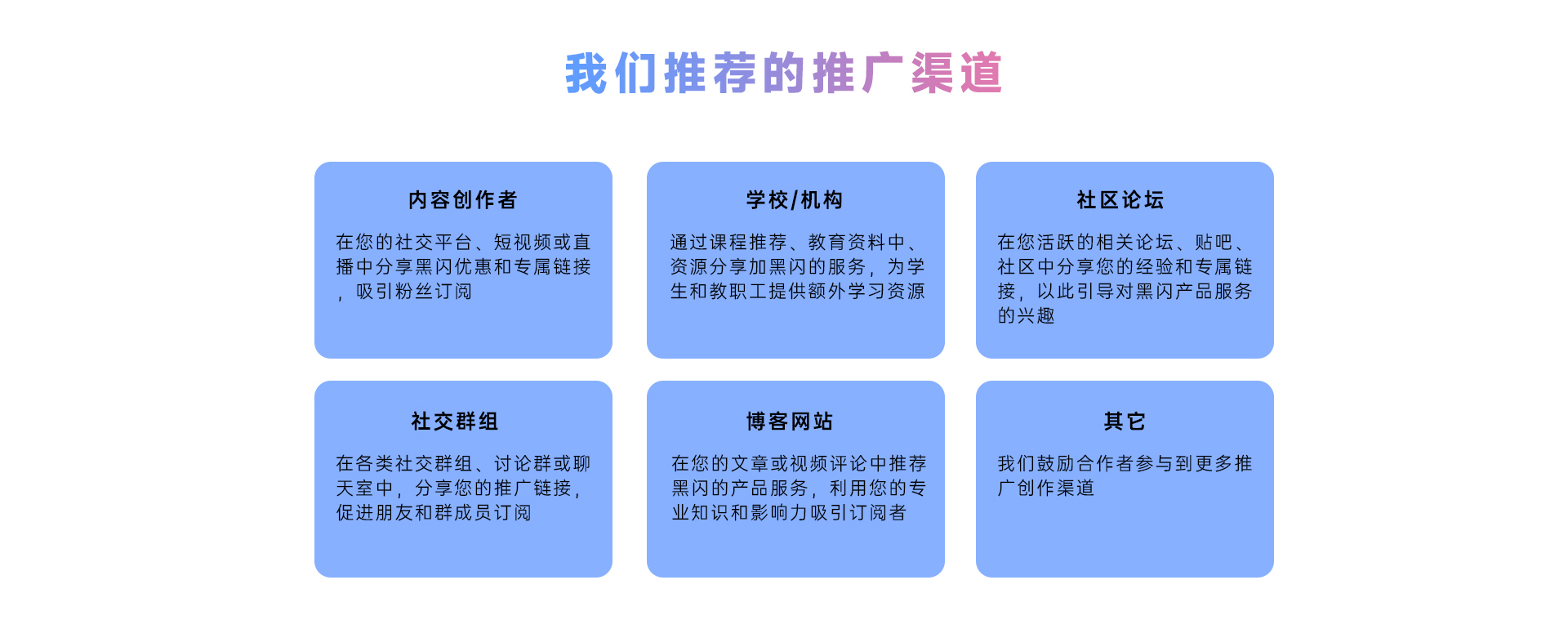 我们推荐的推广渠道

内容创作者

在您的社交平台、短视频或直播中分享黑闪优惠和专属链接，吸引粉丝订阅

学校/机构

通过课程推荐、教育资料中、资源分享加黑闪的服务，为学生和教职工提供额外学习资源

社区论坛

在您活跃的相关论坛、贴吧、社区中分享您的经验和专属链接，以此引导对黑闪产品服务的兴趣

社交群组

在各类社交群组、讨论群或聊天室中，分享您的推广链接，促进朋友和群成员订阅

博客网站

在您的文章或视频评论中推荐黑闪的产品服务，利用您的专业知识和影响力吸引订阅者

其它

我们鼓励合作者参与到更多推广创作渠道